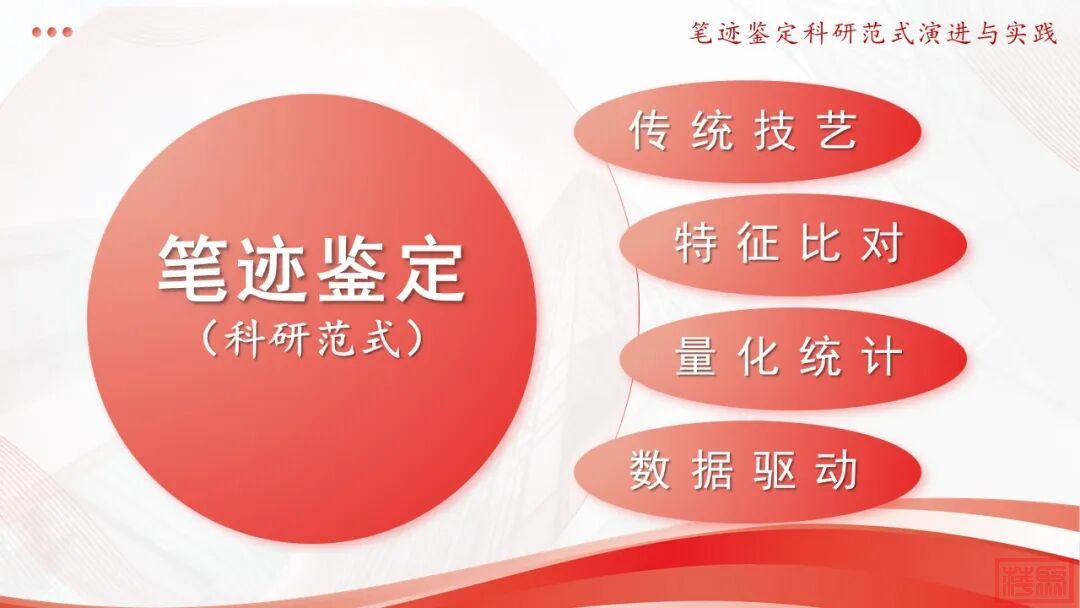 笔迹鉴定科研范式演进与实践

笔迹鉴定
（科研范式）

传统技艺

特征比对

量化统计

数据驱动